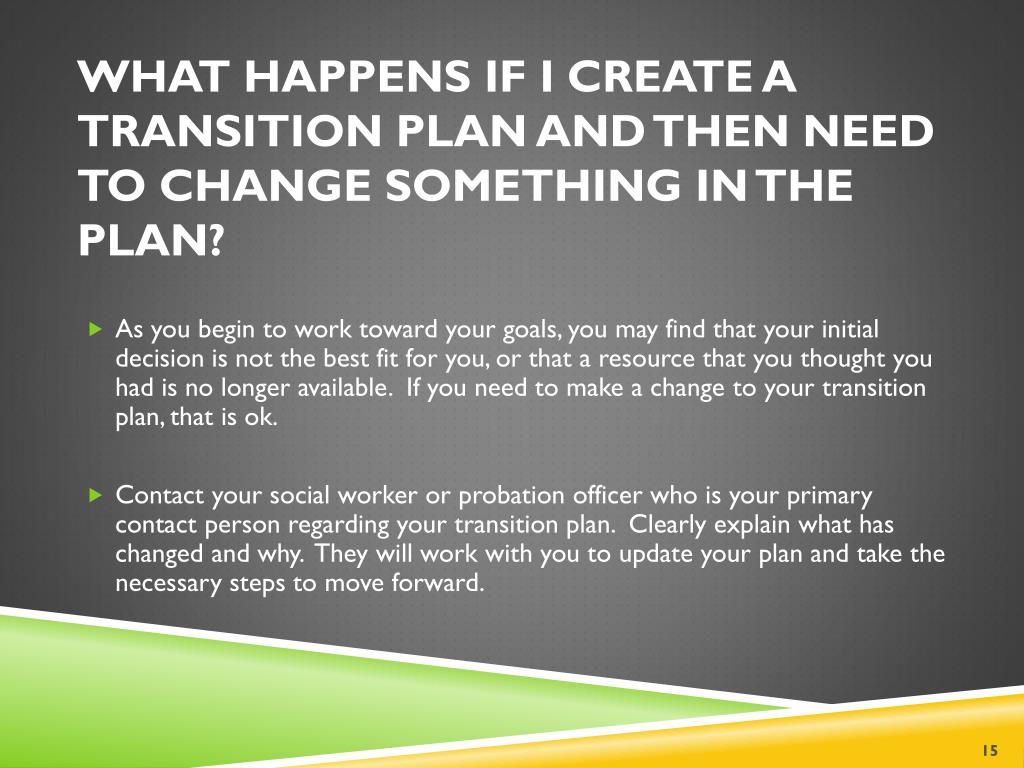 WHAT HAPPENS IF I CREATE A TRANSITION PLAN AND THEN NEED TO CHANGE SOMETHING IN THE PLAN?

As you begin to work toward your goals, you may find that your initial decision is not the best fit for you, or that a resource that you thought you had is no longer available. If you need to make a change to your transition plan, that is ok.

Contact your social worker or probation officer who is your primary contact person regarding your transition plan. Clearly explain what has changed and why. They will work with you to update your plan and take the necessary steps to move forward.

15